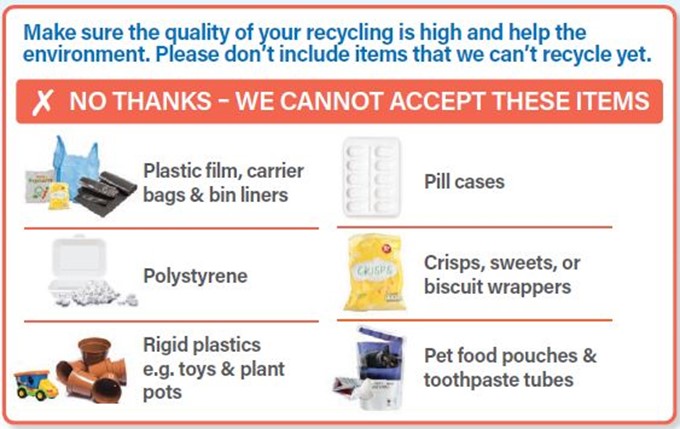 Make sure the quality of your recycling is high and help the environment. Please don't include items that we can't recycle yet.

✗ NO THANKS – WE CANNOT ACCEPT THESE ITEMS

Plastic film, carrier bags & bin liners

Polystyrene

Rigid plastics e.g. toys & plant pots

Pill cases

CRISPS

Crisps, sweets, or biscuit wrappers

Pet food pouches & toothpaste tubes